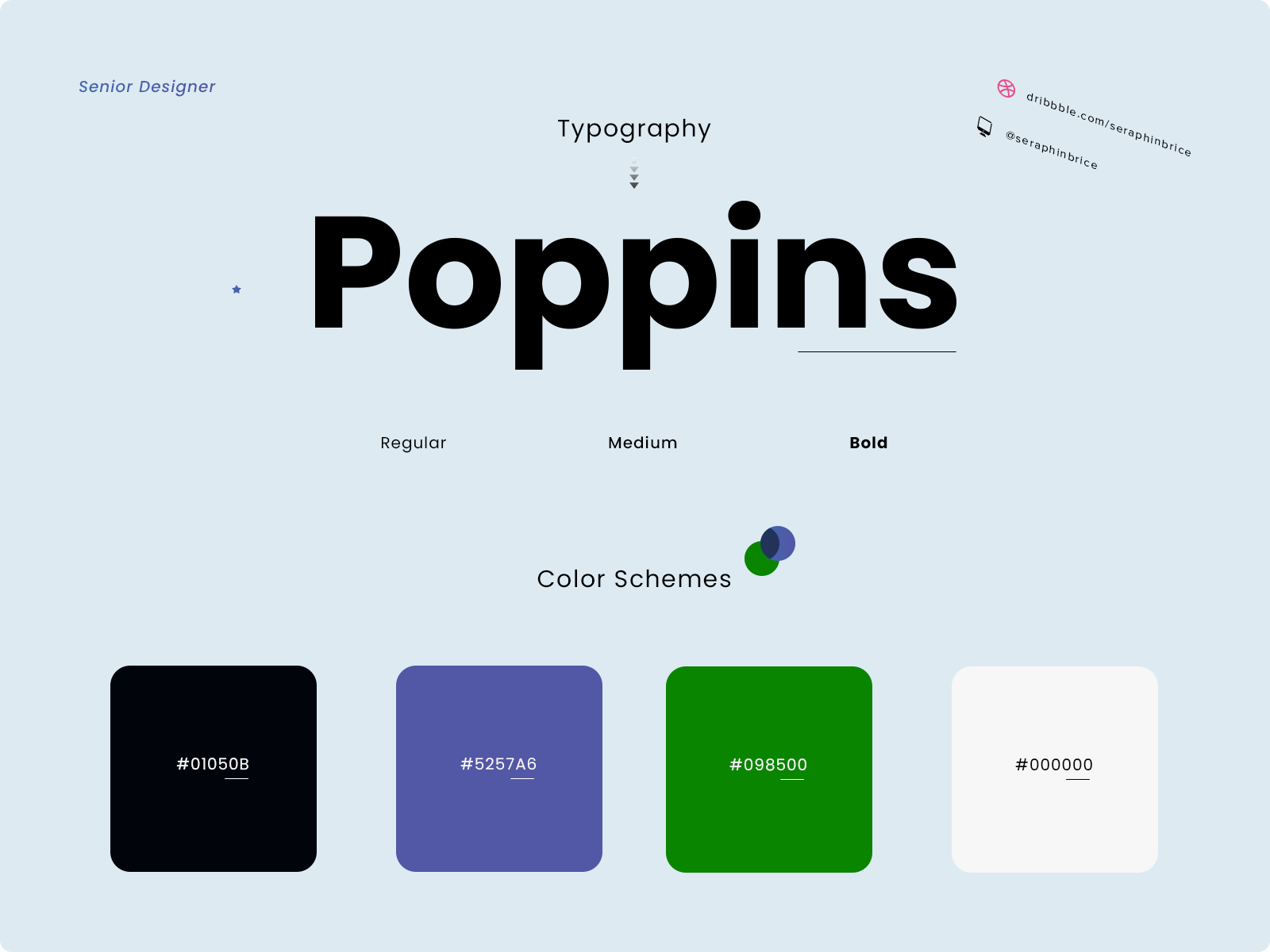 Senior Designer

dribbble.com/seraphinbrice
@seraphinbrice

Typography

Poppins

Regular
Medium
Bold

Color Schemes

#01050B
#5257A6
#098500
#000000